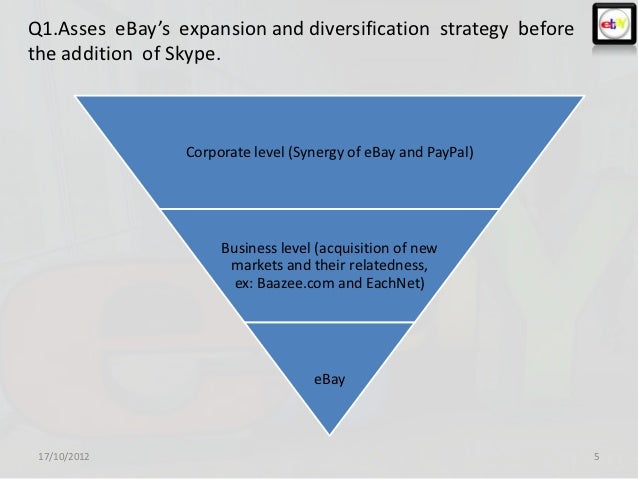 Q1.Asses eBay's expansion and diversification strategy before the addition of Skype.

ebY

Corporate level (Synergy of eBay and PayPal)

Business level (acquisition of new markets and their relatedness, ex: Baazee.com and EachNet)

eBay

17/10/2012

5